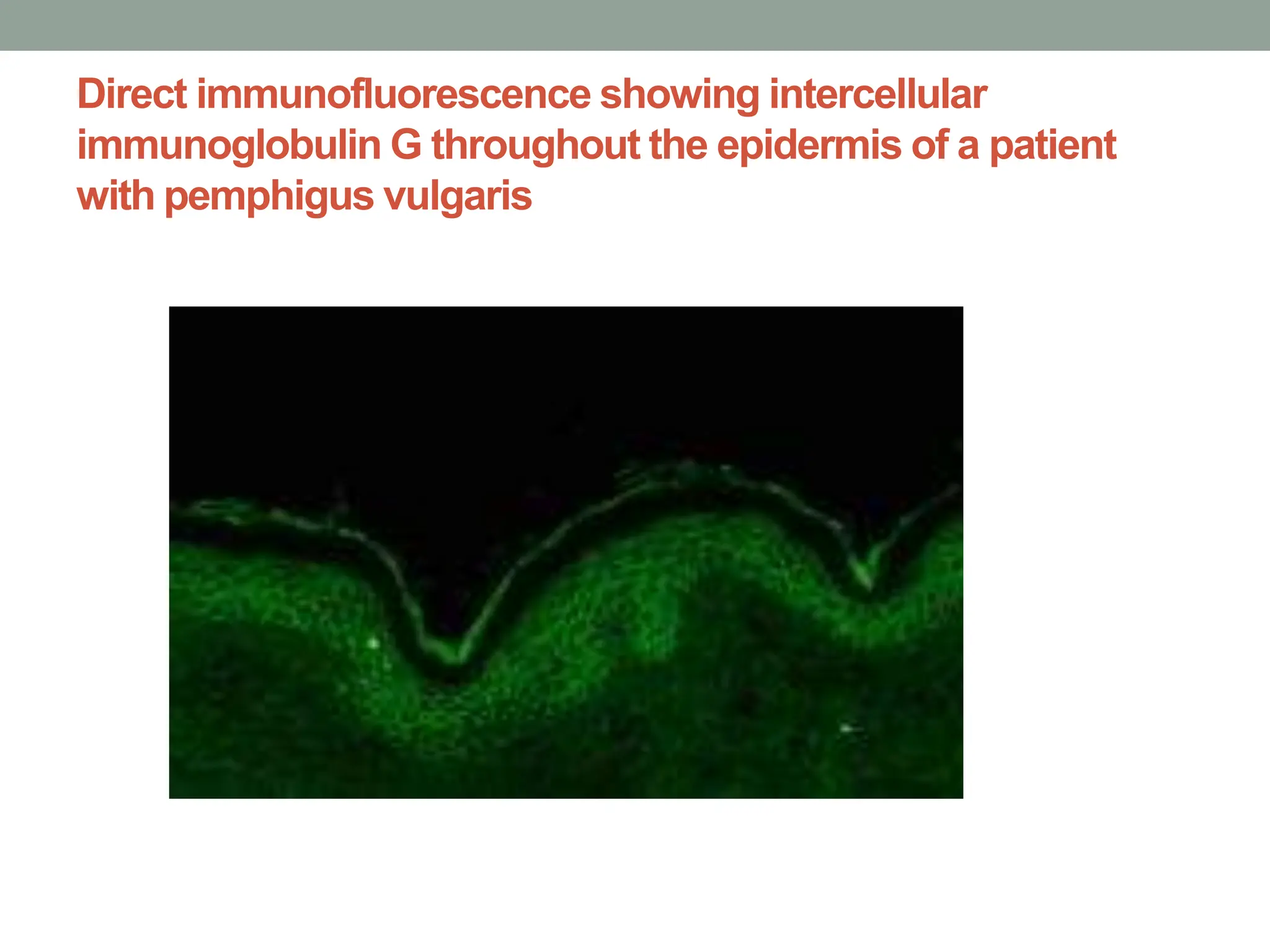 Direct immunofluorescence showing intercellular immunoglobulin G throughout the epidermis of a patient with pemphigus vulgaris